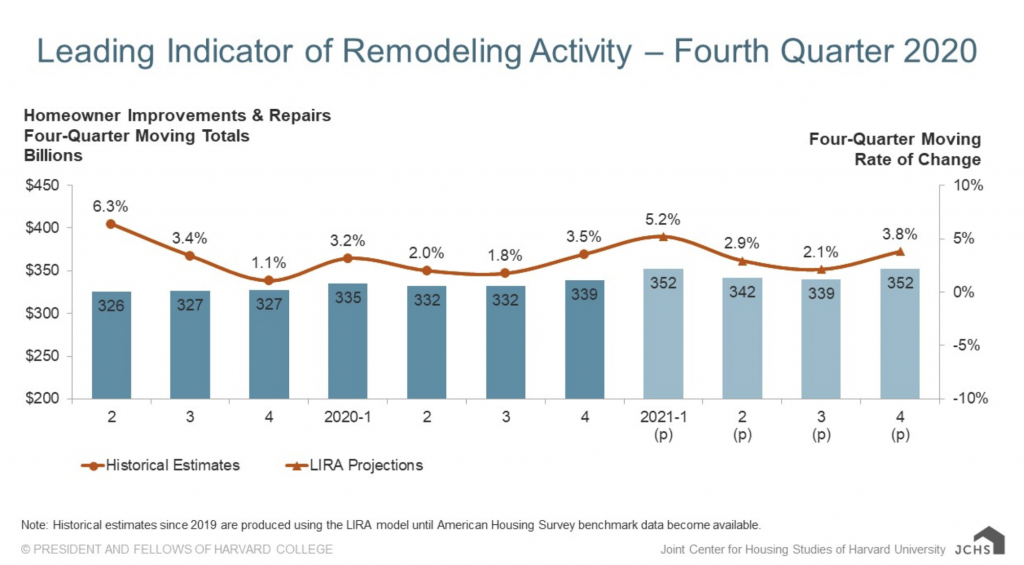 Leading Indicator of Remodeling Activity – Fourth Quarter 2020

Homeowner Improvements & Repairs
Four-Quarter Moving Totals
Billions

Four-Quarter Moving
Rate of Change

$450
$400
$350
$300
$250
$200

10%
5%
0%
-5%
-10%

6.3%
3.4%
1.1%
3.2%
2.0%
1.8%
3.5%
5.2%
2.9%
2.1%
3.8%

326
327
327
335
332
332
339
352
342
339
352

2
3
4
2020-1
2
3
4
2021-1 (p)
2 (p)
3 (p)
4 (p)

Historical Estimates
LIRA Projections

Note: Historical estimates since 2019 are produced using the LIRA model until American Housing Survey benchmark data become available.

© PRESIDENT AND FELLOWS OF HARVARD COLLEGE

Joint Center for Housing Studies of Harvard University JCHS